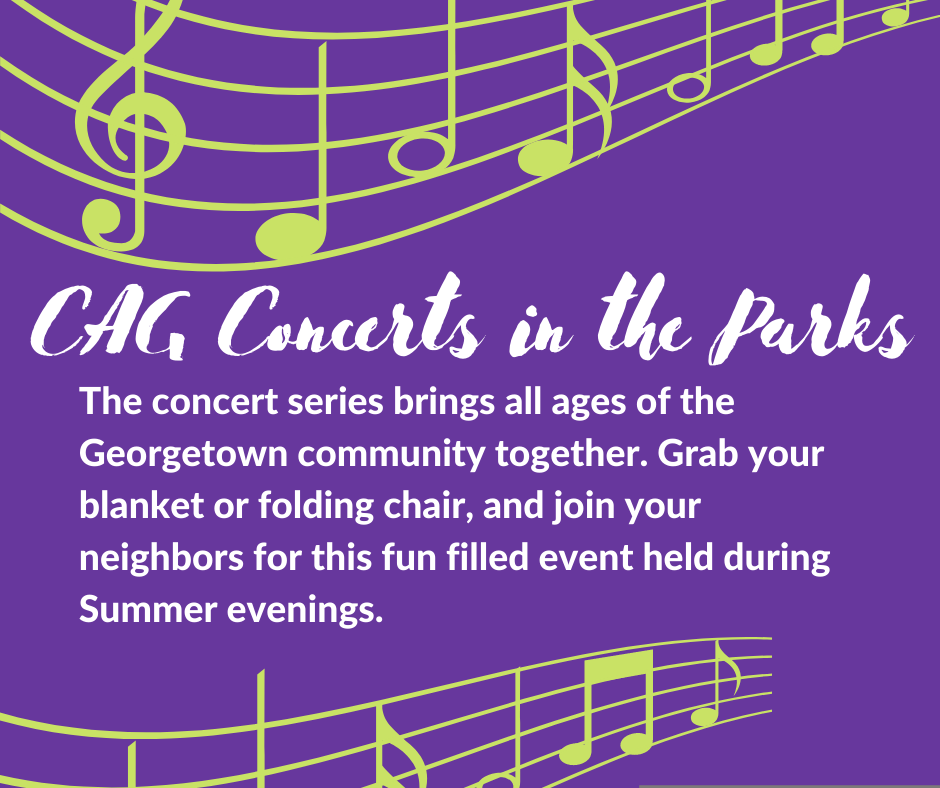 CAG Concerts in the Parks

The concert series brings all ages of the Georgetown community together. Grab your blanket or folding chair, and join your neighbors for this fun filled event held during Summer evenings.